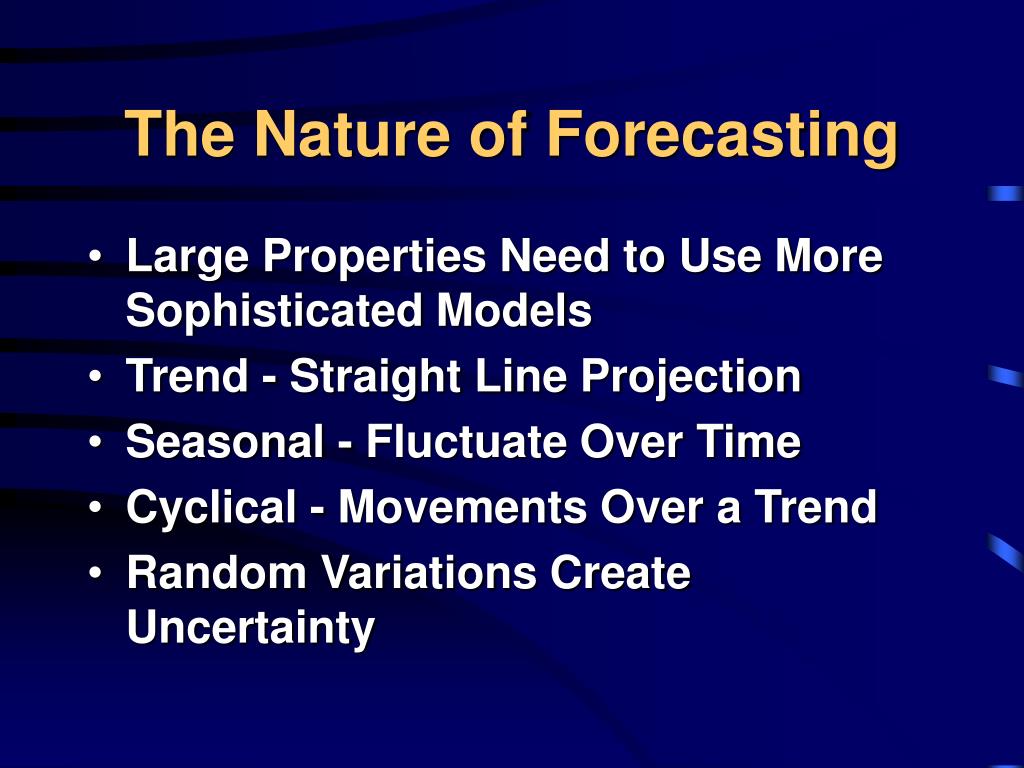 The Nature of Forecasting

• Large Properties Need to Use More Sophisticated Models
• Trend - Straight Line Projection
• Seasonal - Fluctuate Over Time
• Cyclical - Movements Over a Trend
• Random Variations Create Uncertainty